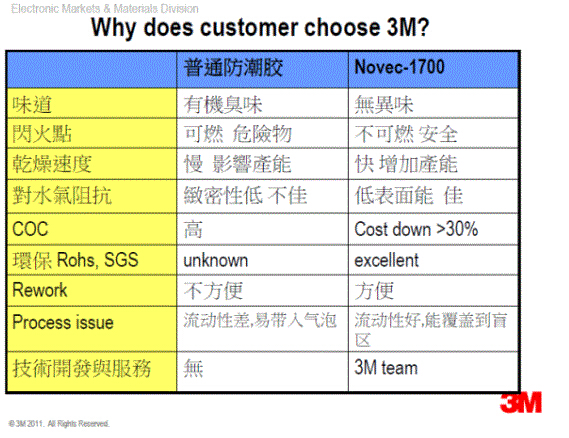 Electronic Markets & Materials Division

Why does customer choose 3M?

| | 普通防潮胶 | Novec-1700 |
|---|---|---|
| 味道 | 有機臭味 | 無異味 |
| 閃火點 | 可燃 危險物 | 不可燃 安全 |
| 乾燥速度 | 慢 影響產能 | 快 增加產能 |
| 對水氣阻抗 | 緻密性低 不佳 | 低表面能 佳 |
| COC | 高 | Cost down >30% |
| 環保 Rohs, SGS | unknown | excellent |
| Rework | 不方便 | 方便 |
| Process issue | 流动性差,易带入气泡 | 流动性好,能覆盖到盲区 |
| 技術開發與服務 | 無 | 3M team |

3M

© 3M 2011. All Rights Reserved.